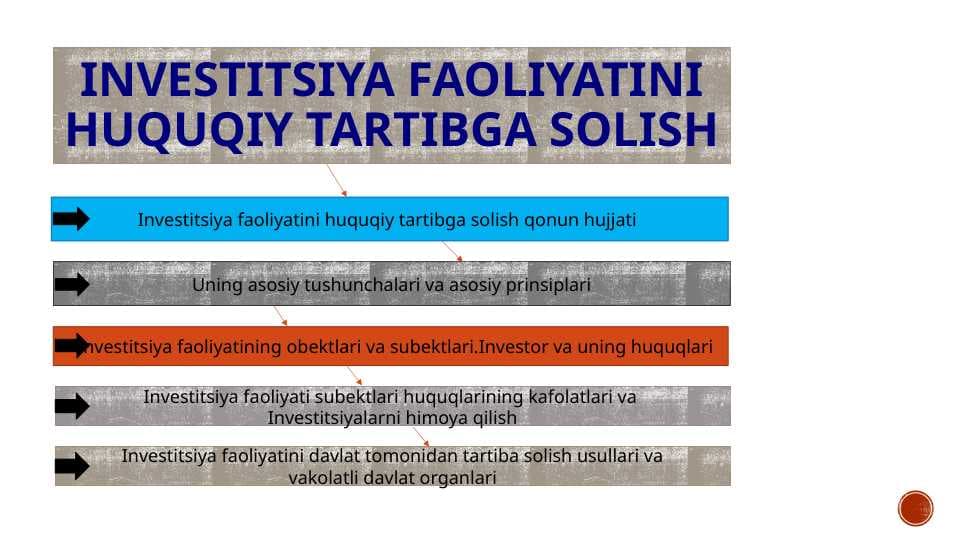 INVESTITSIYA FAOLIYATINI HUQUQIY TARTIBGA SOLISH

Investitsiya faoliyatini huquqiy tartibga solish qonun hujjati

Uning asosiy tushunchalari va asosiy prinsiplari

nvestitsiya faoliyatining obektlari va subektlari.Investor va uning huquqlari

Investitsiya faoliyati subektlari huquqlarining kafolatlari va Investitsiyalarni himoya qilish

Investitsiya faoliyatini davlat tomonidan tartiba solish usullari va vakolatli davlat organlari